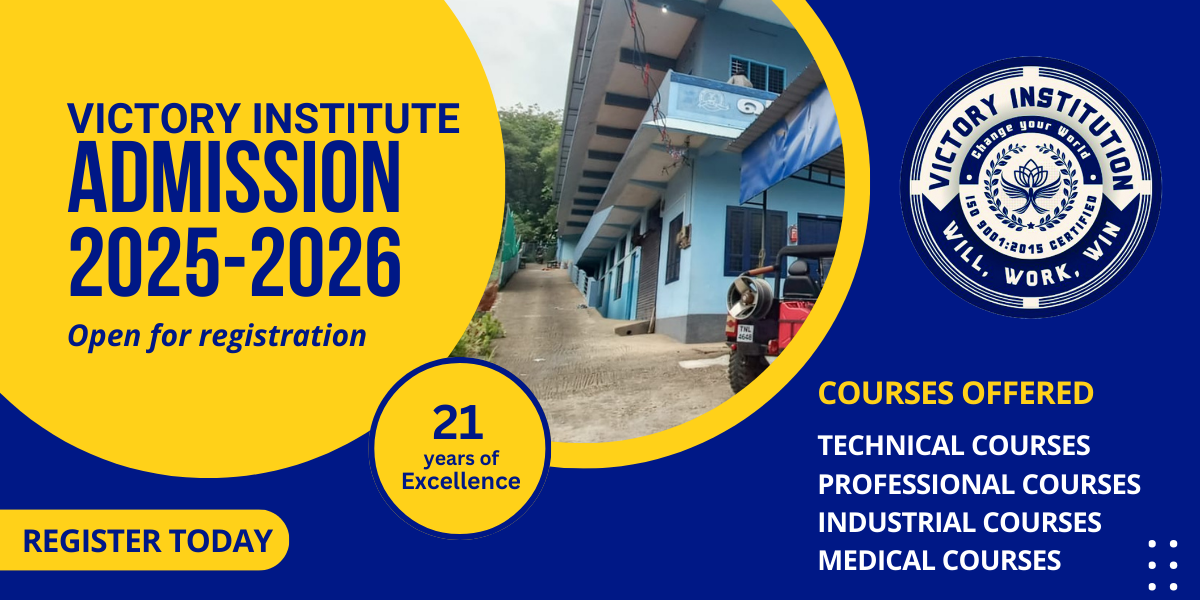 VICTORY INSTITUTE
ADMISSION
2025-2026

Open for registration

21
years of
Excellence

REGISTER TODAY

VICTORY INSTITUTION
Change your World
ISO 9001:2015 CERTIFIED
WILL, WORK, WIN

COURSES OFFERED

TECHNICAL COURSES
PROFESSIONAL COURSES
INDUSTRIAL COURSES
MEDICAL COURSES